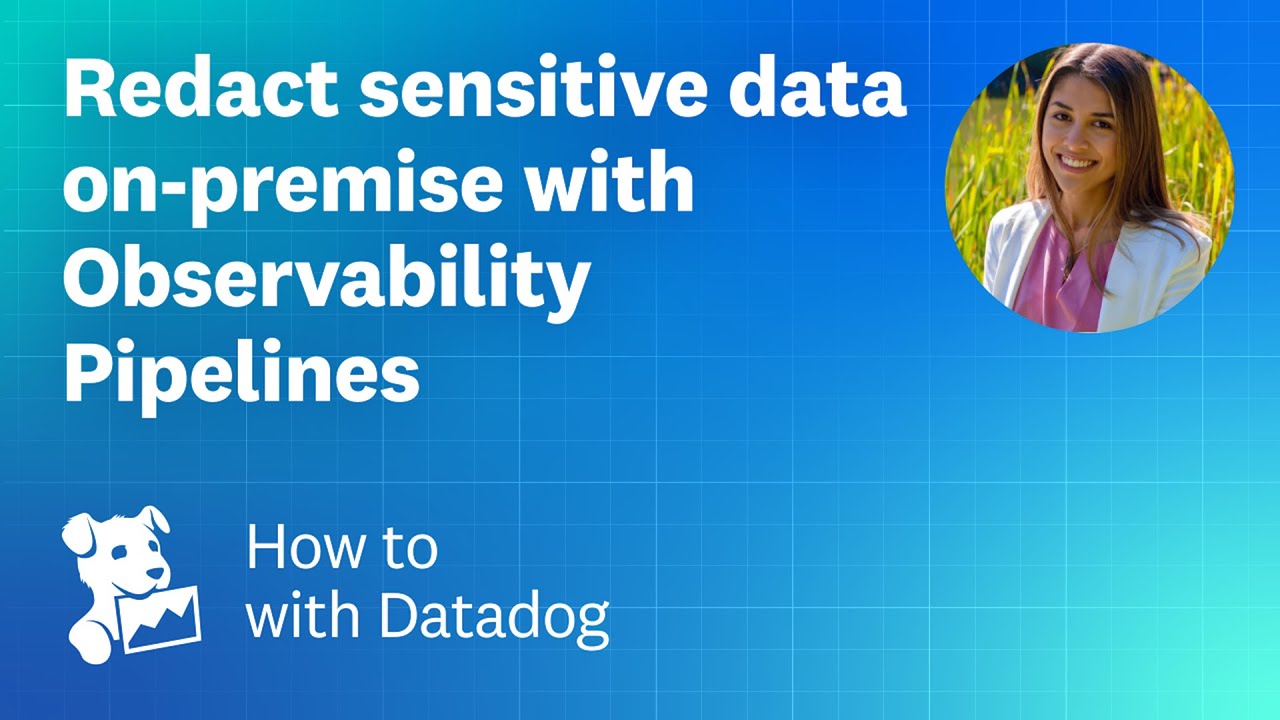 Redact sensitive data on-premise with Observability Pipelines

How to with Datadog